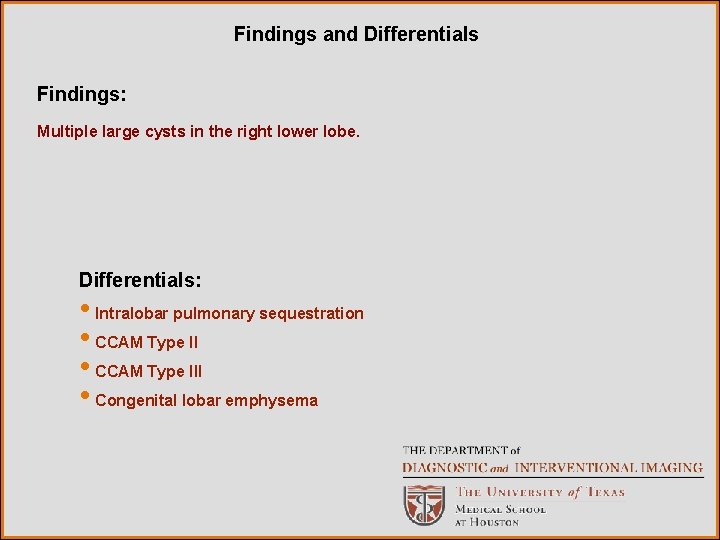 Findings and Differentials

Findings:

Multiple large cysts in the right lower lobe.

Differentials:

• Intralobar pulmonary sequestration
• CCAM Type II
• CCAM Type III
• Congenital lobar emphysema

THE DEPARTMENT of
DIAGNOSTIC and INTERVENTIONAL IMAGING
THE UNIVERSITY of TEXAS
MEDICAL SCHOOL
AT HOUSTON